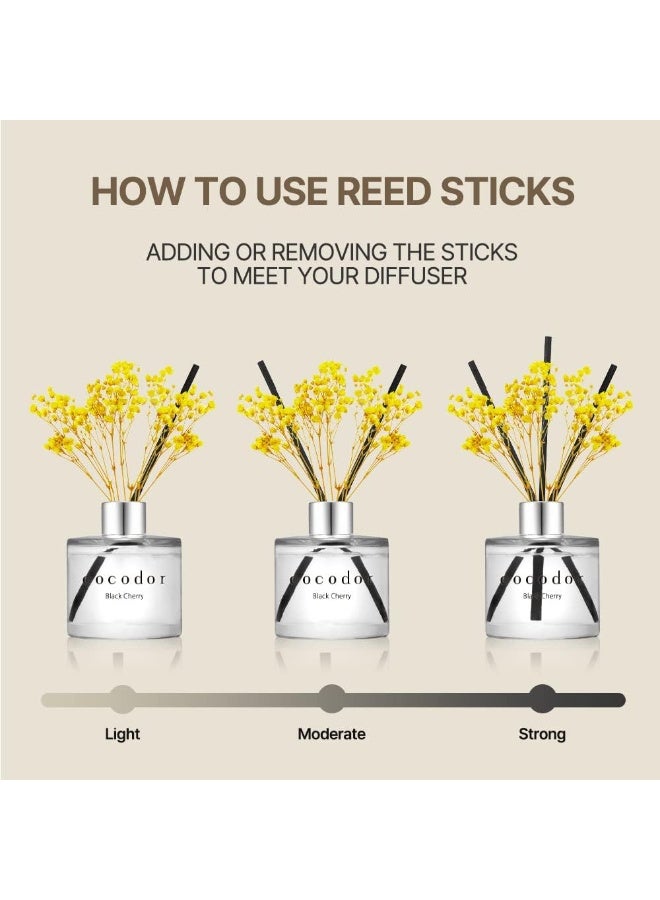 HOW TO USE REED STICKS

ADDING OR REMOVING THE STICKS TO MEET YOUR DIFFUSER

cocodor
Black Cherry

cocodor
Black Cherry

cocodor
Black Cherry

Light

Moderate

Strong